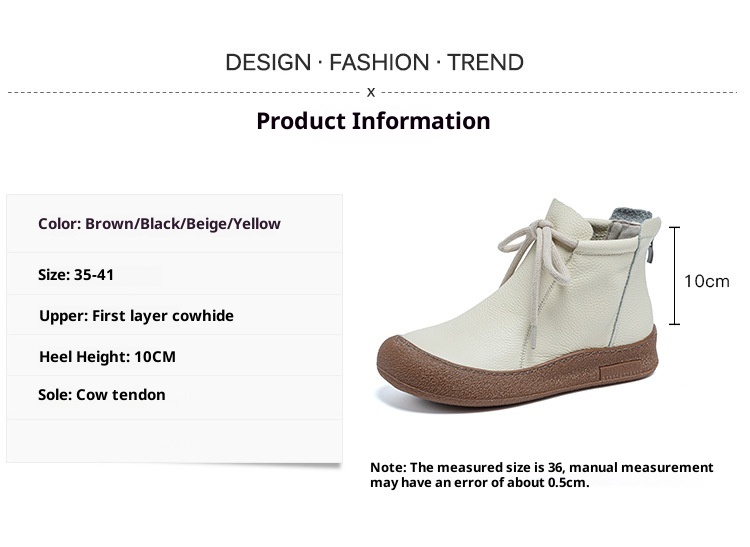 DESIGN · FASHION · TREND

x

Product Information

Color: Brown/Black/Beige/Yellow

Size: 35-41

Upper: First layer cowhide

Heel Height: 10CM

Sole: Cow tendon

10cm

Note: The measured size is 36, manual measurement may have an error of about 0.5cm.